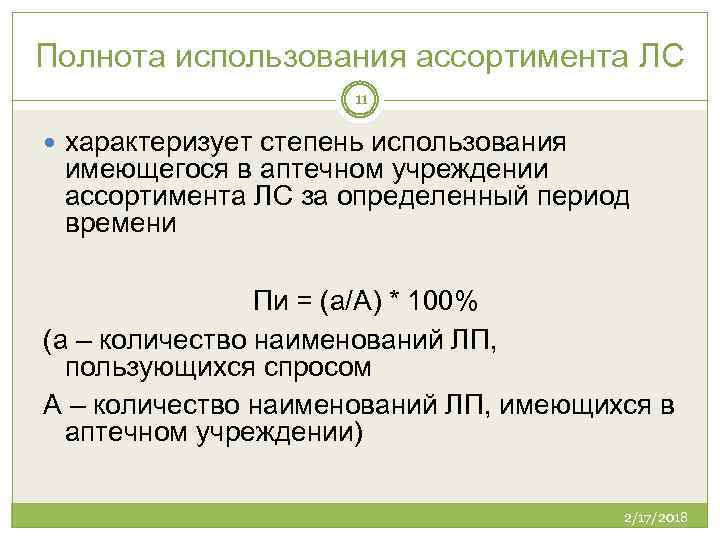 Полнота использования ассортимента ЛС

11

характеризует степень использования имеющегося в аптечном учреждении ассортимента ЛС за определенный период времени

Пи = (а/А) * 100%

(а – количество наименований ЛП, пользующихся спросом

А – количество наименований ЛП, имеющихся в аптечном учреждении)

2/17/2018